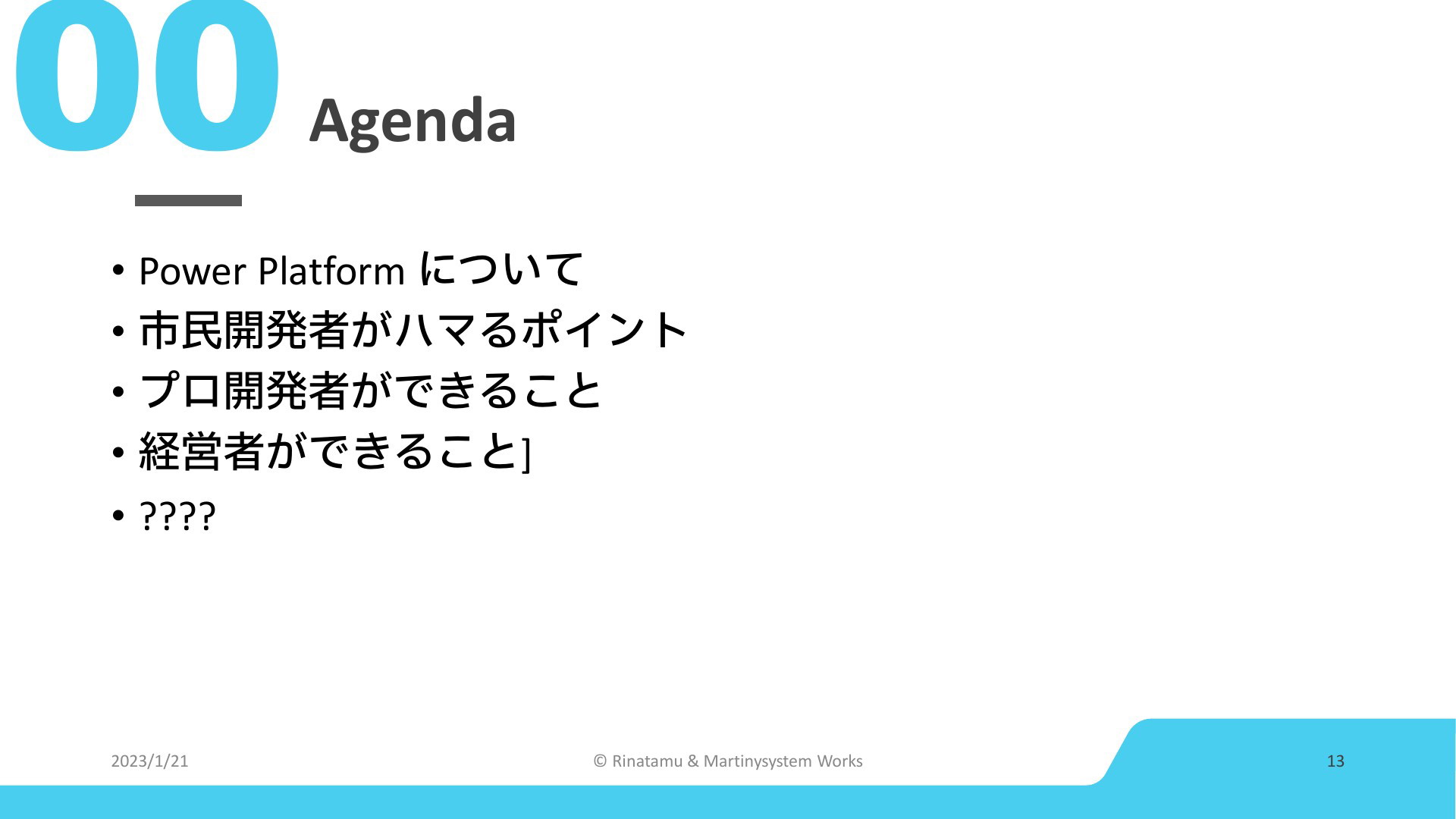 00 Agenda

• Power Platform について
• 市民開発者がハマるポイント
• プロ開発者ができること
• 経営者ができること]
• ????

2023/1/21

© Rinatamu & Martinysystem Works

13